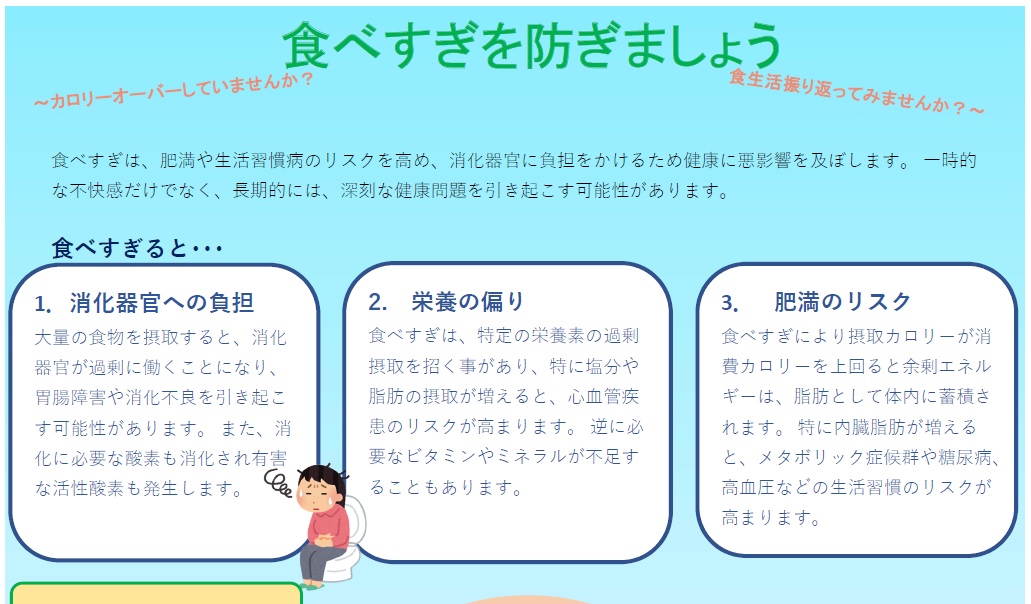 食べすぎを防ぎましょう

～カロリーオーバーしていませんか？

食生活振り返ってみませんか？～

食べすぎは、肥満や生活習慣病のリスクを高め、消化器官に負担をかけるため健康に悪影響を及ぼします。 一時的な不快感だけでなく、長期的には、深刻な健康問題を引き起こす可能性があります。

食べすぎると・・・

1. 消化器官への負担

大量の食物を摂取すると、消化器官が過剰に働くことになり、胃腸障害や消化不良を引き起こす可能性があります。 また、消化に必要な酸素も消化され有害な活性酸素も発生します。

2. 栄養の偏り

食べすぎは、特定の栄養素の過剰摂取を招く事があり、特に塩分や脂肪の摂取が増えると、心血管疾患のリスクが高まります。 逆に必要なビタミンやミネラルが不足することもあります。

3. 肥満のリスク

食べすぎにより摂取カロリーが消費カロリーを上回ると余剰エネルギーは、脂肪として体内に蓄積されます。 特に内臓脂肪が増えると、メタボリック症候群や糖尿病、高血圧などの生活習慣のリスクが高まります。